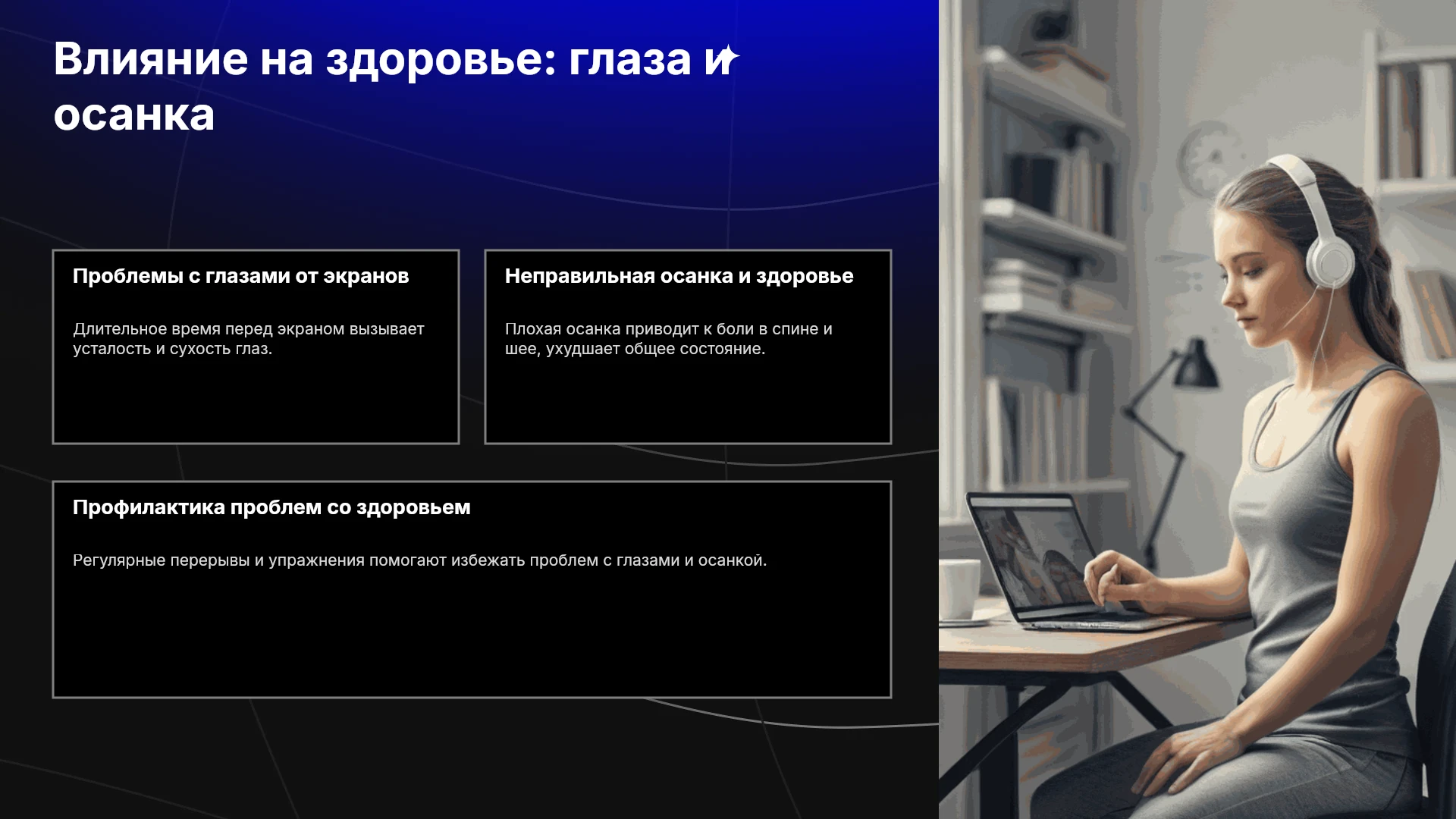 Влияние на здоровье: глаза и осанка

Проблемы с глазами от экранов

Длительное время перед экраном вызывает усталость и сухость глаз.

Неправильная осанка и здоровье

Плохая осанка приводит к боли в спине и шее, ухудшает общее состояние.

Профилактика проблем со здоровьем

Регулярные перерывы и упражнения помогают избежать проблем с глазами и осанкой.